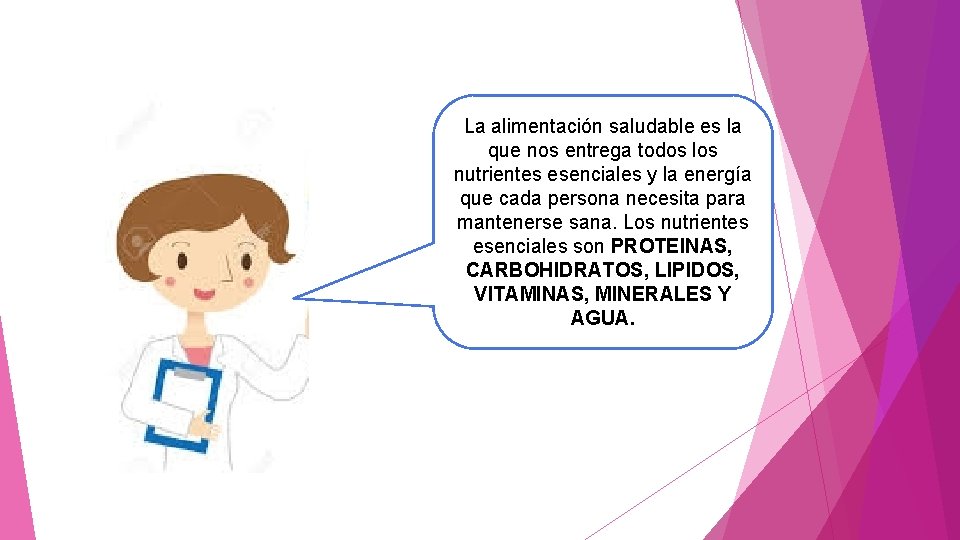 La alimentación saludable es la que nos entrega todos los nutrientes esenciales y la energía que cada persona necesita para mantenerse sana. Los nutrientes esenciales son PROTEINAS, CARBOHIDRATOS, LIPIDOS, VITAMINAS, MINERALES Y AGUA.